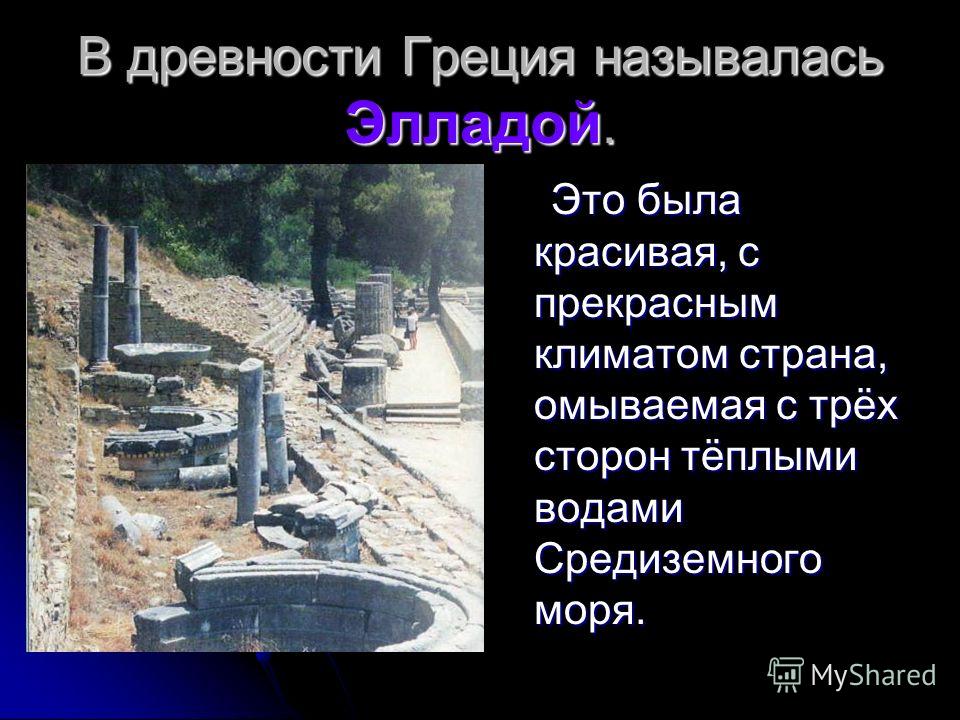 В древности Греция называлась Элладой.

Это была красивая, с прекрасным климатом страна, омываемая с трёх сторон тёплыми водами Средиземного моря.

MyShared